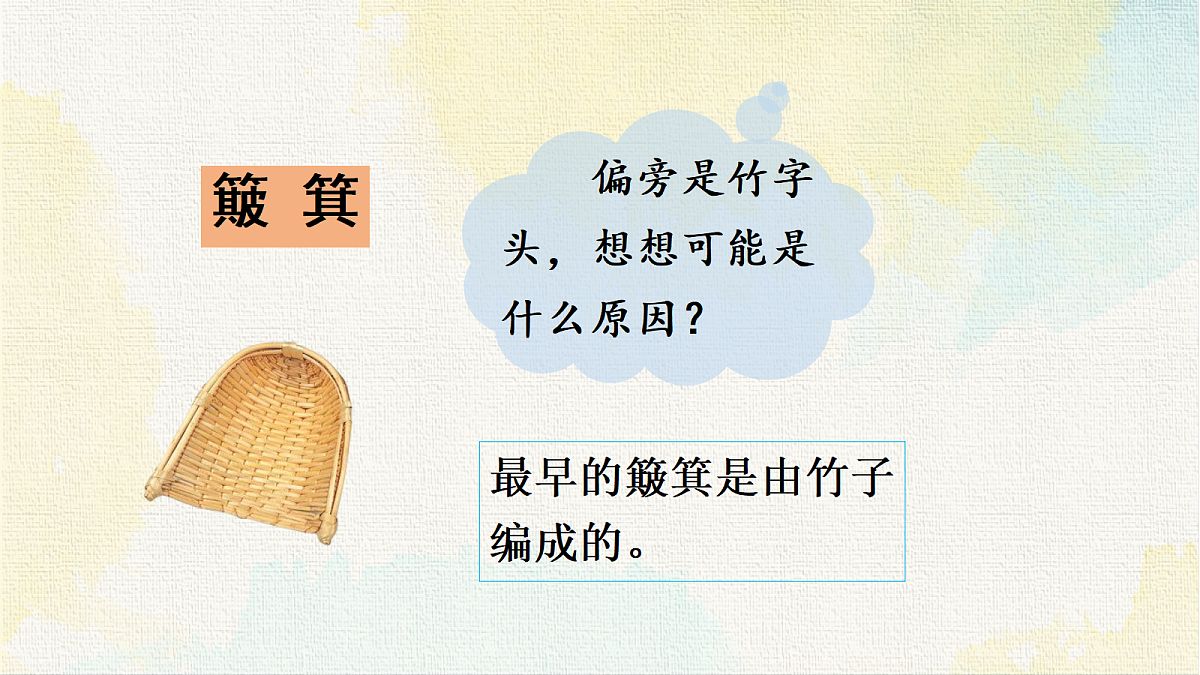 簸 箕

偏旁是竹字头，想想可能是什么原因？

最早的簸箕是由竹子编成的。